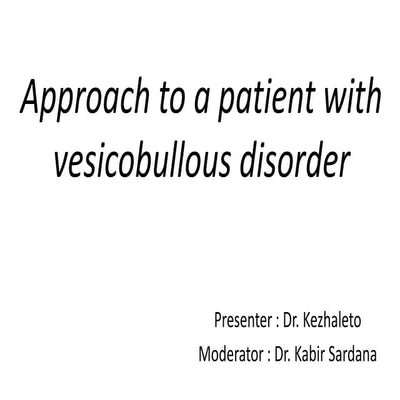 Approach to a patient with vesicobullous disorder

Presenter : Dr. Kezhaleto

Moderator : Dr. Kabir Sardana